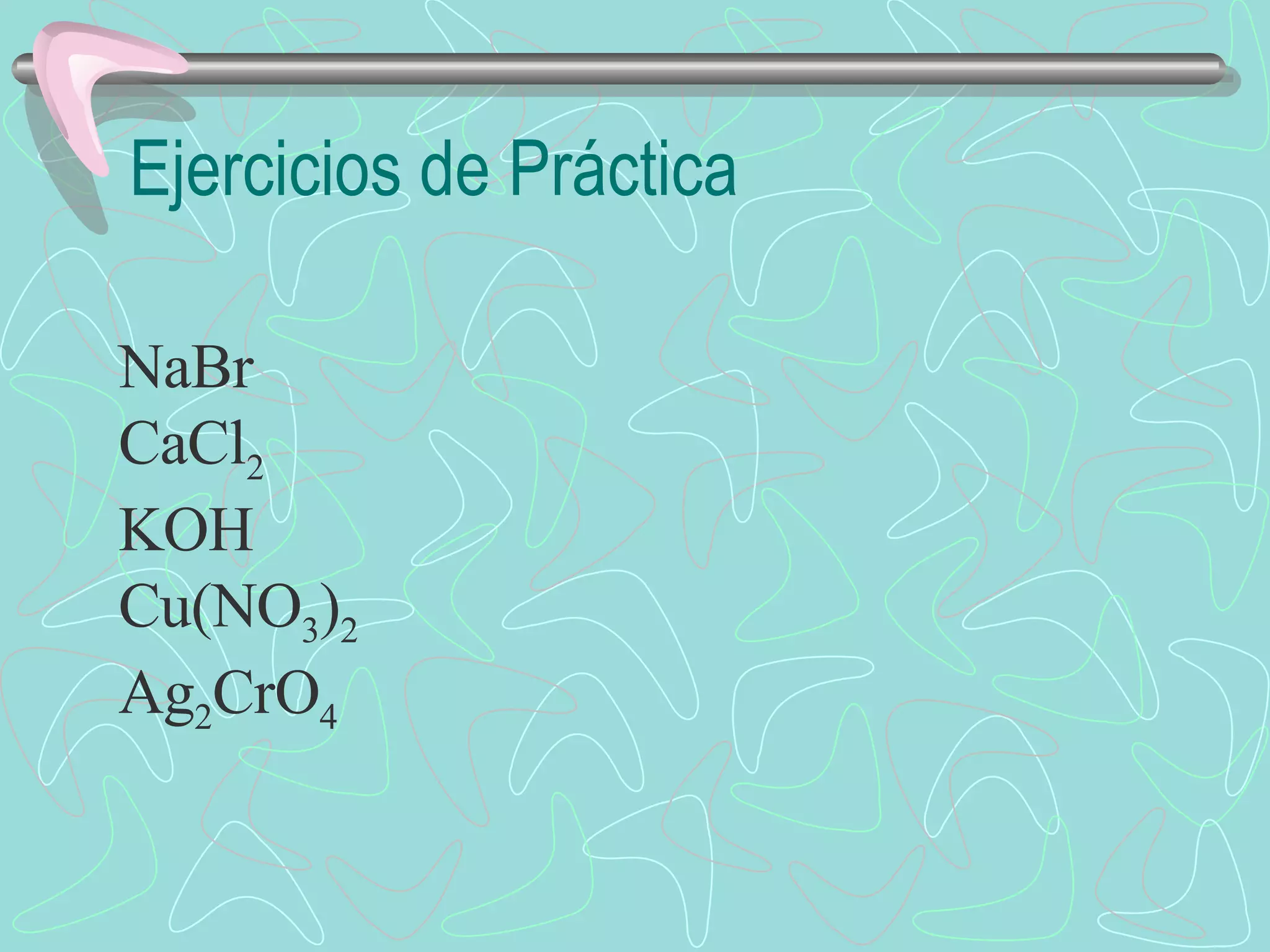 Ejercicios de Práctica

$NaBr$
$CaCl_2$
$KOH$
$Cu(NO_3)_2$
$Ag_2CrO_4$